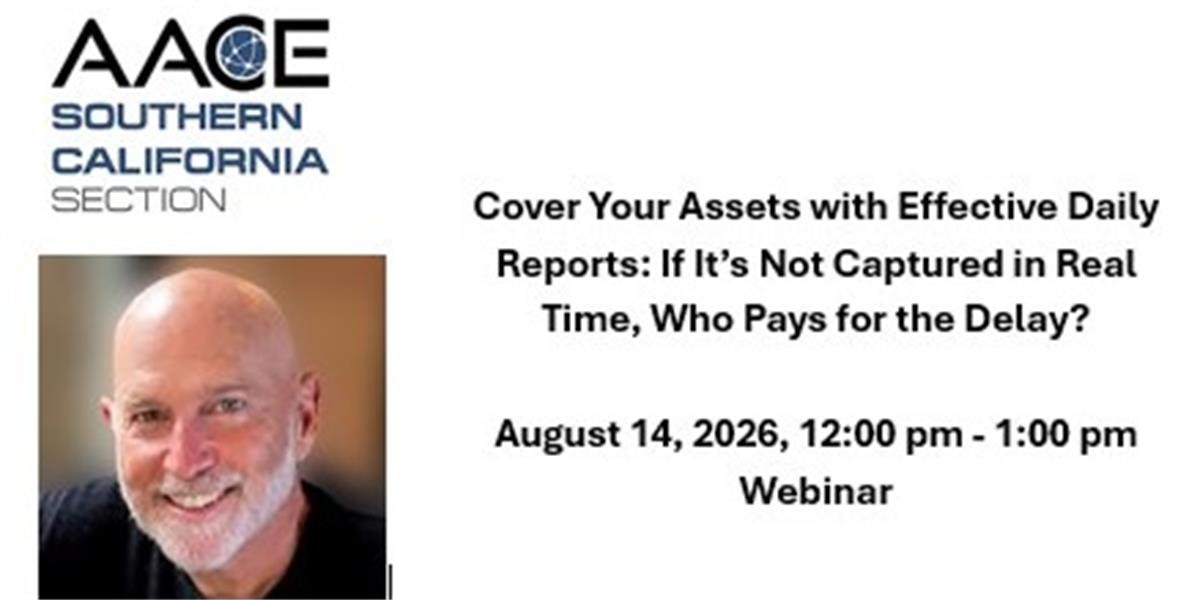 AACE
SOUTHERN
CALIFORNIA
SECTION

Cover Your Assets with Effective Daily Reports: If It's Not Captured in Real Time, Who Pays for the Delay?

August 14, 2026, 12:00 pm - 1:00 pm
Webinar